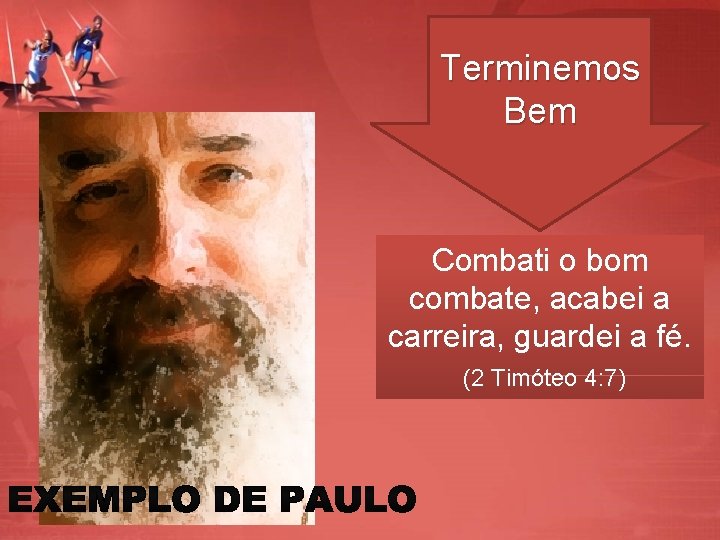 Terminemos Bem

Combati o bom combate, acabei a carreira, guardei a fé.
(2 Timóteo 4:7)

EXEMPLO DE PAULO